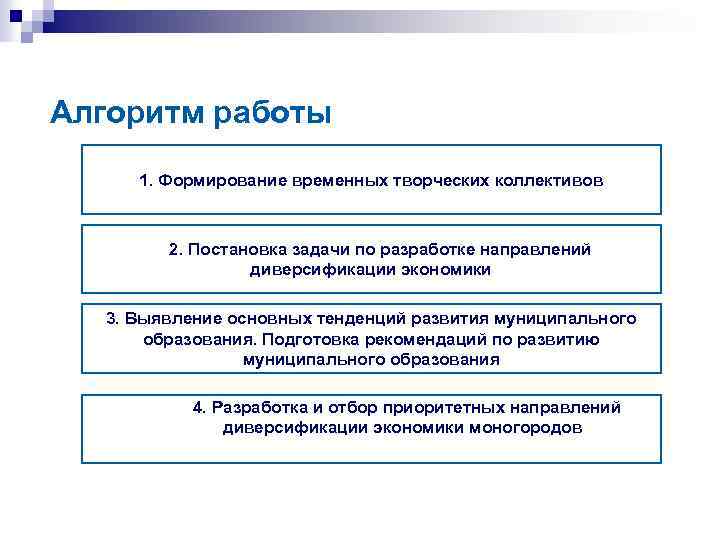 Алгоритм работы

1. Формирование временных творческих коллективов

2. Постановка задачи по разработке направлений диверсификации экономики

3. Выявление основных тенденций развития муниципального образования. Подготовка рекомендаций по развитию муниципального образования

4. Разработка и отбор приоритетных направлений диверсификации экономики моногородов